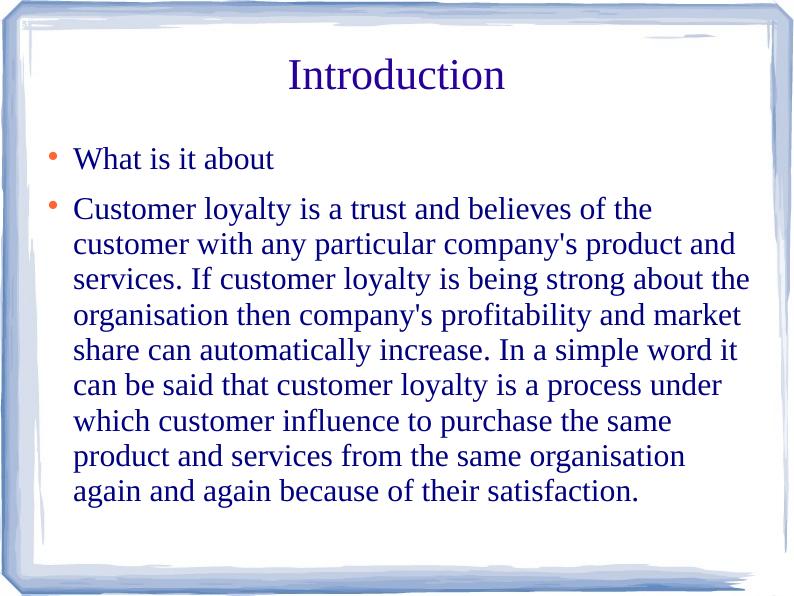 Introduction

• What is it about

• Customer loyalty is a trust and believes of the customer with any particular company's product and services. If customer loyalty is being strong about the organisation then company's profitability and market share can automatically increase. In a simple word it can be said that customer loyalty is a process under which customer influence to purchase the same product and services from the same organisation again and again because of their satisfaction.